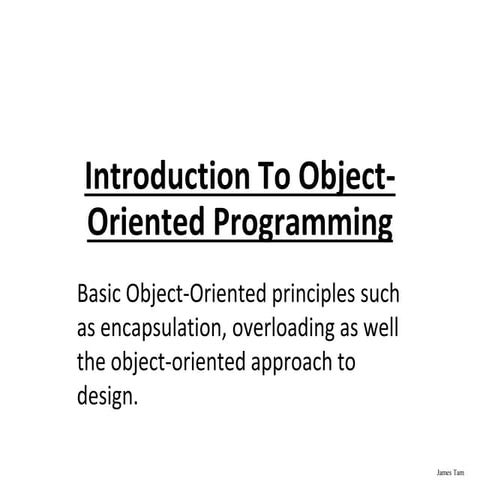 Introduction To Object-Oriented Programming

Basic Object-Oriented principles such as encapsulation, overloading as well the object-oriented approach to design.

James Tam